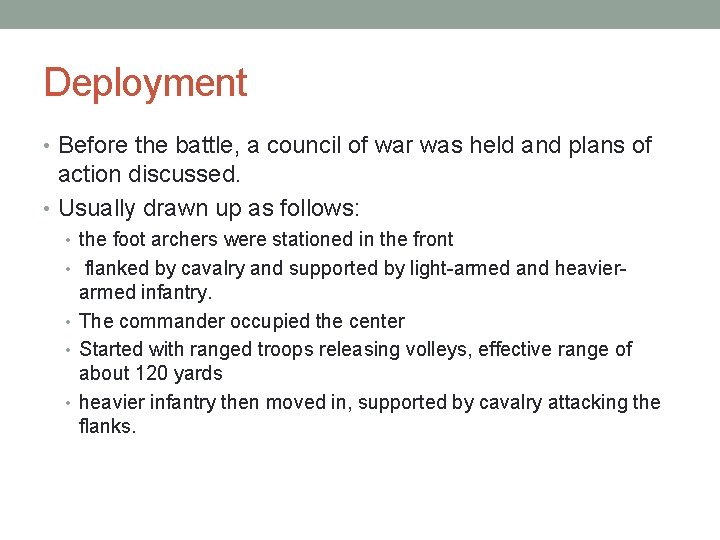 Deployment

• Before the battle, a council of war was held and plans of action discussed.
• Usually drawn up as follows:
  • the foot archers were stationed in the front
  • flanked by cavalry and supported by light-armed and heavier-armed infantry.
  • The commander occupied the center
  • Started with ranged troops releasing volleys, effective range of about 120 yards
  • heavier infantry then moved in, supported by cavalry attacking the flanks.